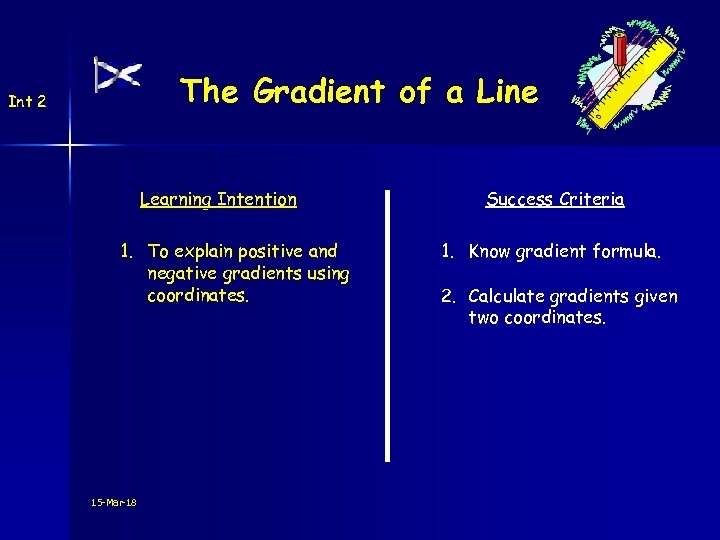 Int 2

The Gradient of a Line

Learning Intention

1. To explain positive and negative gradients using coordinates.

Success Criteria

1. Know gradient formula.

2. Calculate gradients given two coordinates.

15-Mar-18